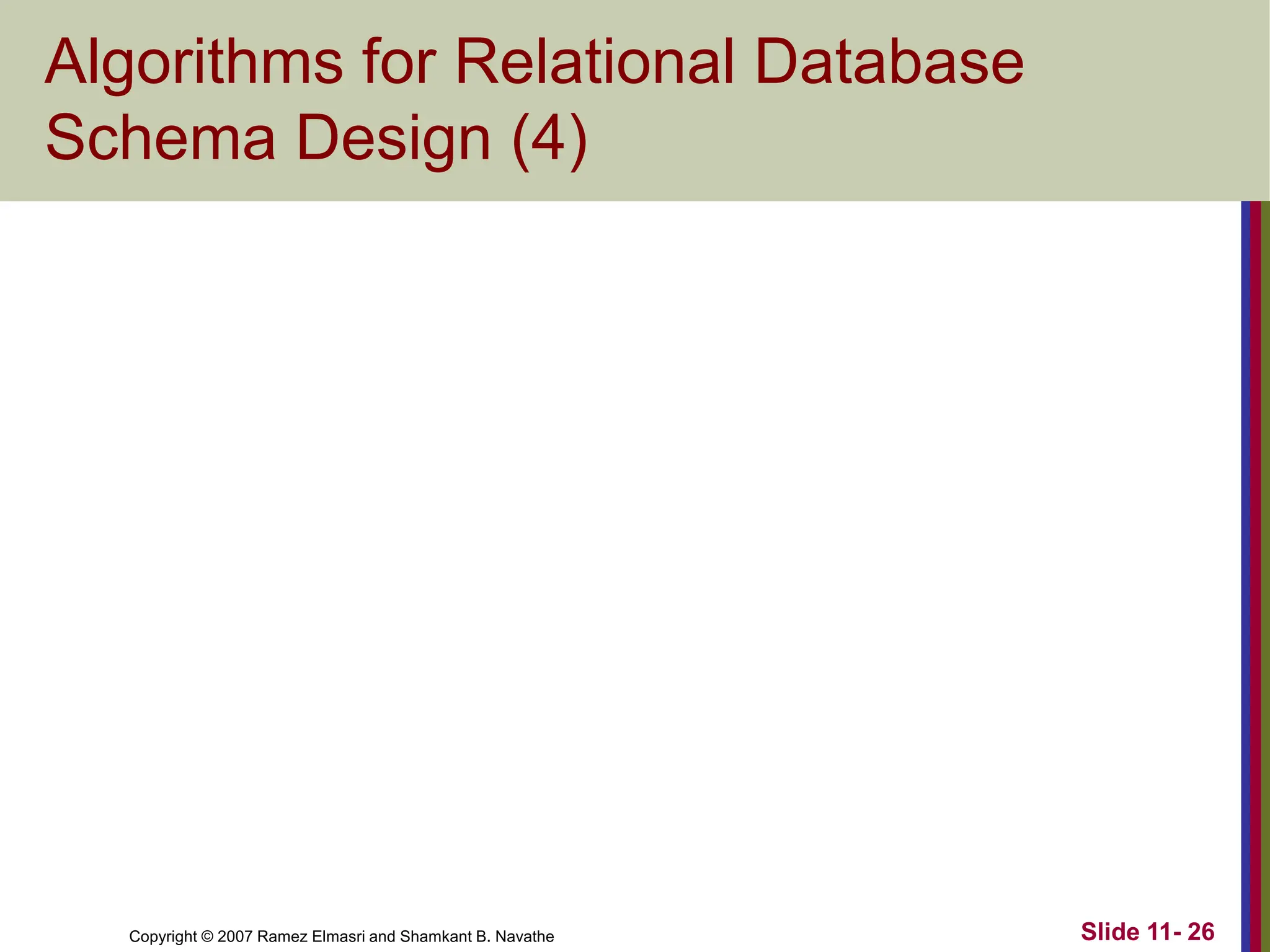 Algorithms for Relational Database Schema Design (4)

Copyright © 2007 Ramez Elmasri and Shamkant B. Navathe

Slide 11- 26